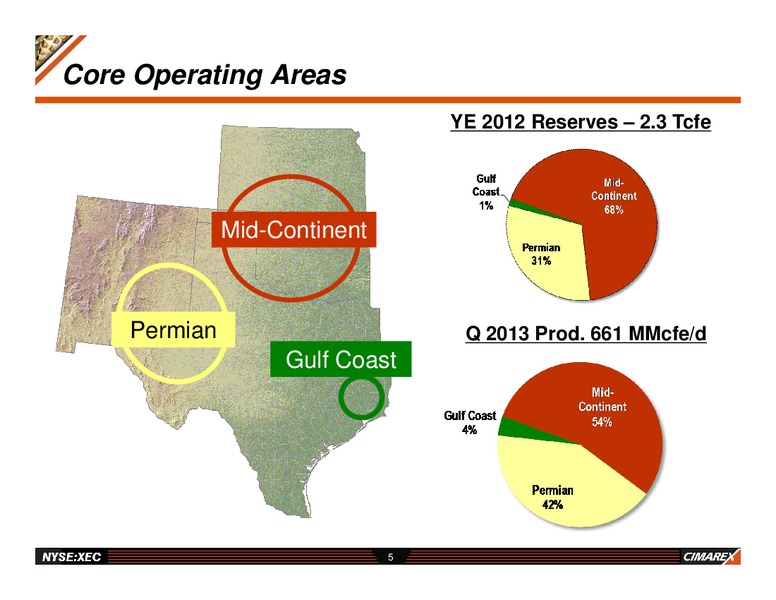 Core Operating Areas

Mid-Continent

Permian

Gulf Coast

YE 2012 Reserves – 2.3 Tcfe

Gulf Coast 1%

Mid-Continent 68%

Permian 31%

Q 2013 Prod. 661 MMcfe/d

Gulf Coast 4%

Mid-Continent 54%

Permian 42%

NYSE:XEC

5

CIMAREX